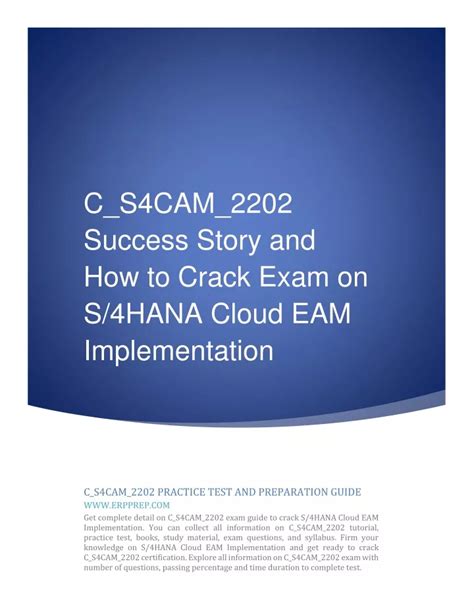 C_S4CAM_2202 Success Story and How to Crack Exam on S/4HANA Cloud EAM Implementation

C_S4CAM_2202 PRACTICE TEST AND PREPARATION GUIDE

WWW.ERPPREP.COM

Get complete detail on C_S4CAM_2202 exam guide to crack S/4HANA Cloud EAM Implementation. You can collect all information on C_S4CAM_2202 tutorial, practice test, books, study material, exam questions, and syllabus. Firm your knowledge on S/4HANA Cloud EAM Implementation and get ready to crack C_S4CAM_2202 certification. Explore all information on C_S4CAM_2202 exam with number of questions, passing percentage and time duration to complete test.